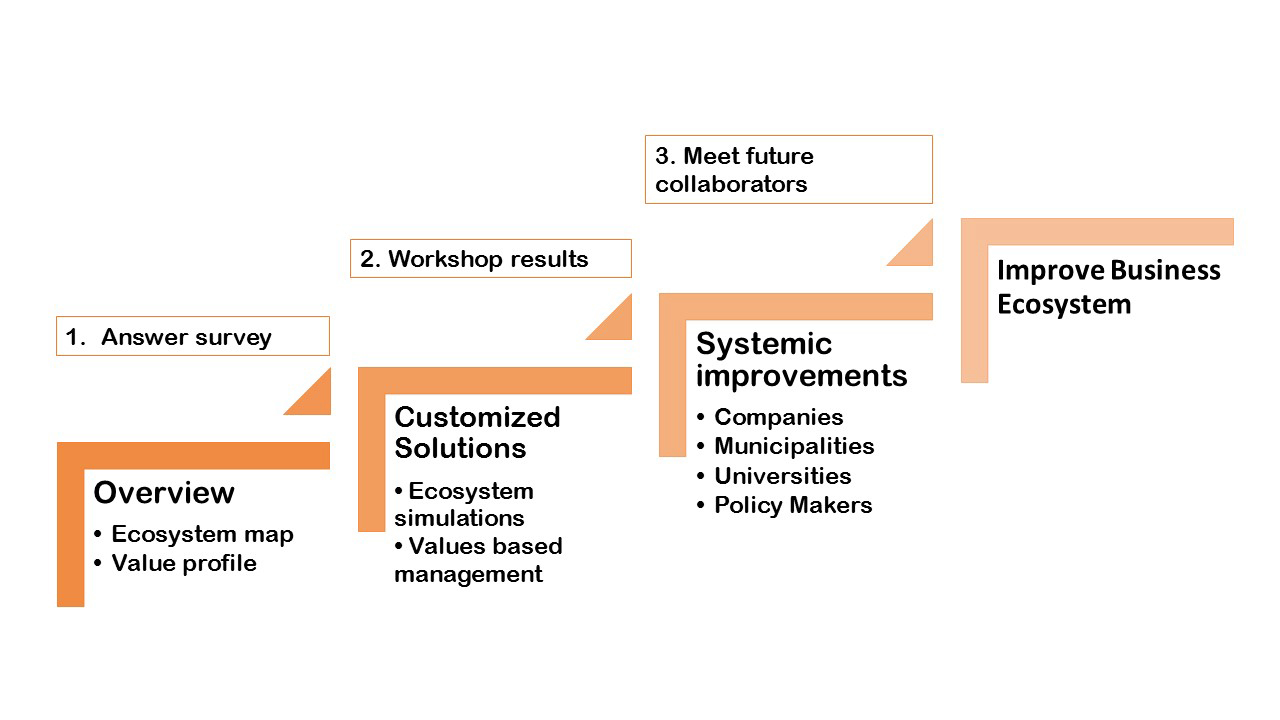 1. Answer survey

Overview
• Ecosystem map
• Value profile

2. Workshop results

Customized Solutions
• Ecosystem simulations
• Values based management

3. Meet future collaborators

Systemic improvements
• Companies
• Municipalities
• Universities
• Policy Makers

Improve Business Ecosystem